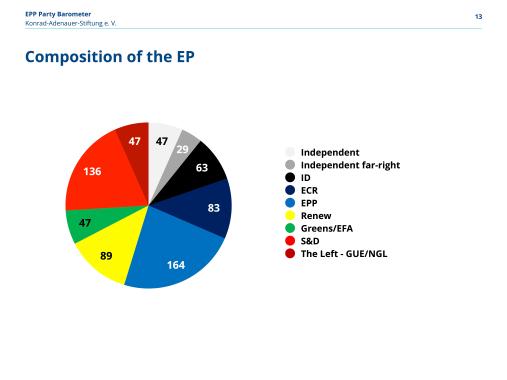 EPP Party Barometer
Konrad-Adenauer-Stiftung e. V.

13

Composition of the EP

47
29
63
83
164
89
47
136
47

Independent
Independent far-right
ID
ECR
EPP
Renew
Greens/EFA
S&D
The Left - GUE/NGL